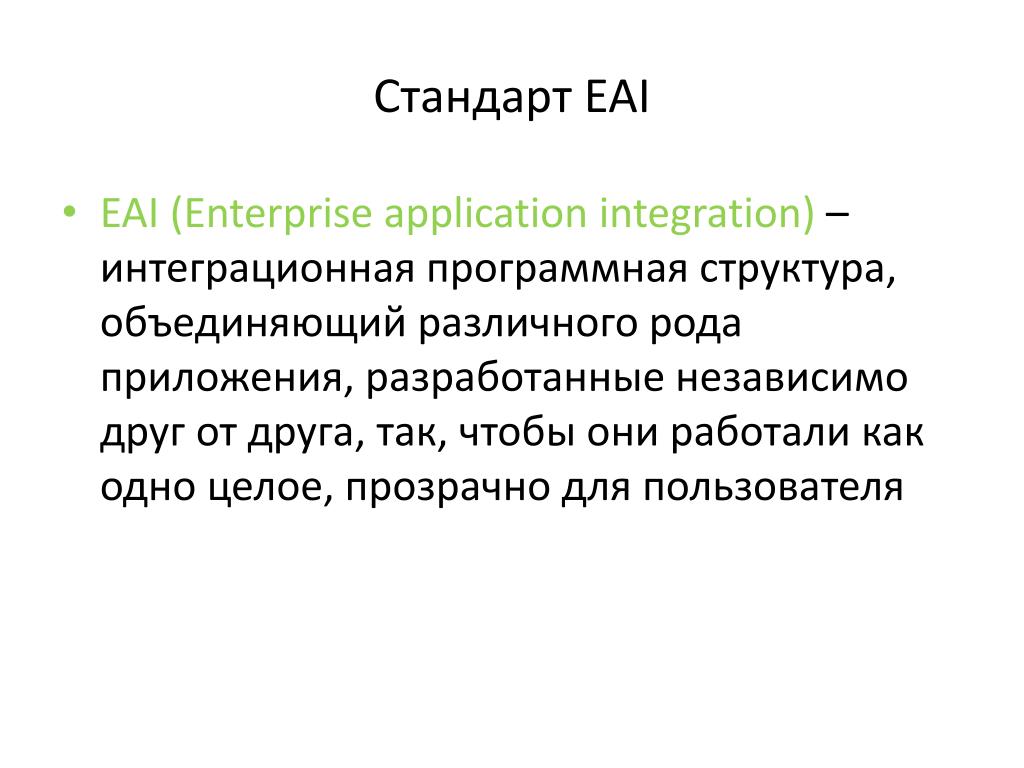 Стандарт EAI

• EAI (Enterprise application integration) – интеграционная программная структура, объединяющий различного рода приложения, разработанные независимо друг от друга, так, чтобы они работали как одно целое, прозрачно для пользователя